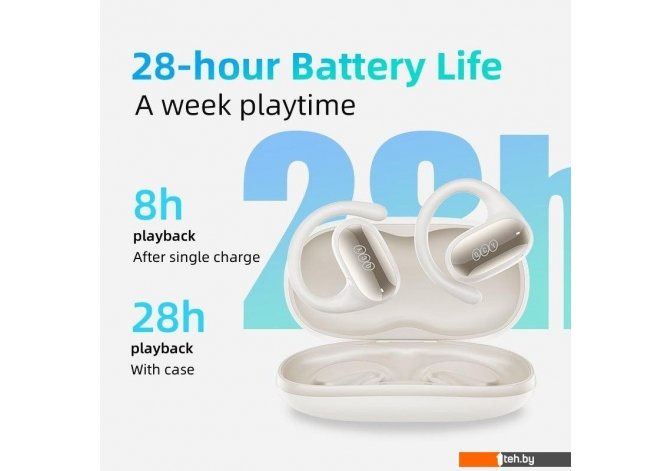 28-hour Battery Life
A week playtime

28h

8h
playback
After single charge

28h
playback
With case

teh.by